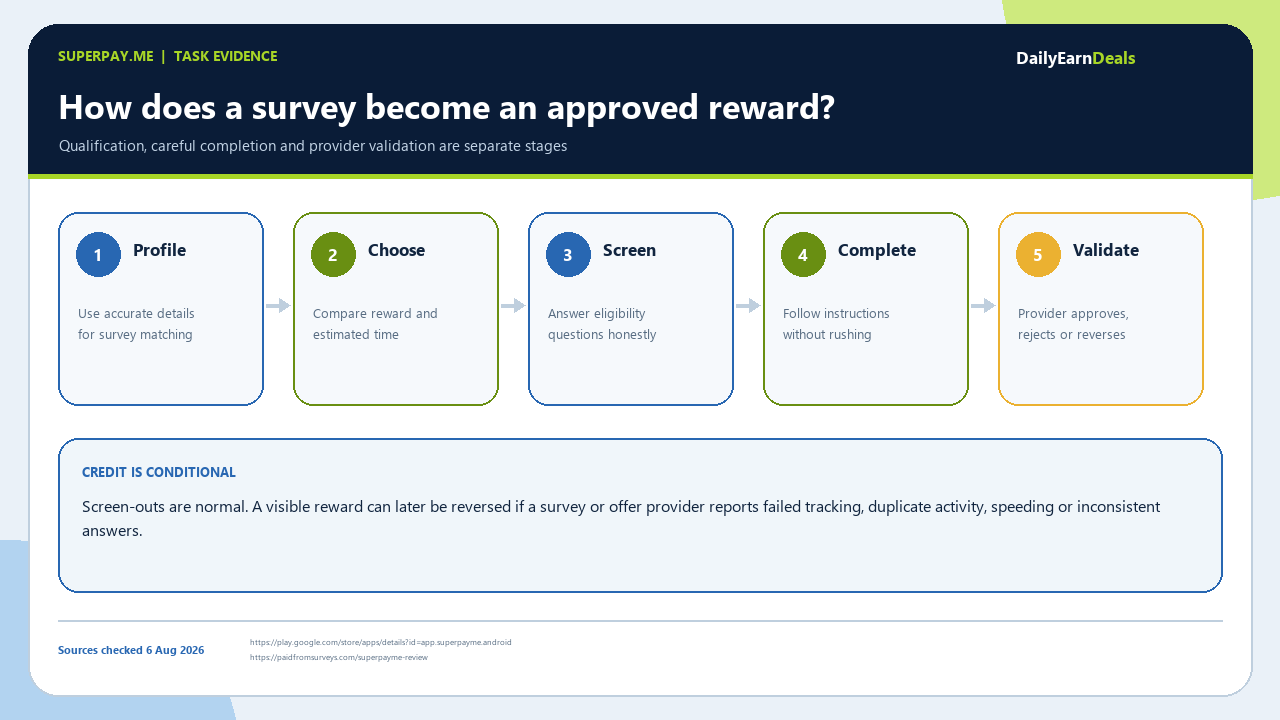 SUPERPAY.ME | TASK EVIDENCE

DailyEarnDeals

How does a survey become an approved reward?

Qualification, careful completion and provider validation are separate stages

1 Profile

Use accurate details for survey matching

2 Choose

Compare reward and estimated time

3 Screen

Answer eligibility questions honestly

4 Complete

Follow instructions without rushing

5 Validate

Provider approves, rejects or reverses

CREDIT IS CONDITIONAL

Screen-outs are normal. A visible reward can later be reversed if a survey or offer provider reports failed tracking, duplicate activity, speeding or inconsistent answers.

Sources checked 6 Aug 2026

https://play.google.com/store/apps/details?id=app.superpayme.android
https://paidfromsurveys.com/superpayme-review